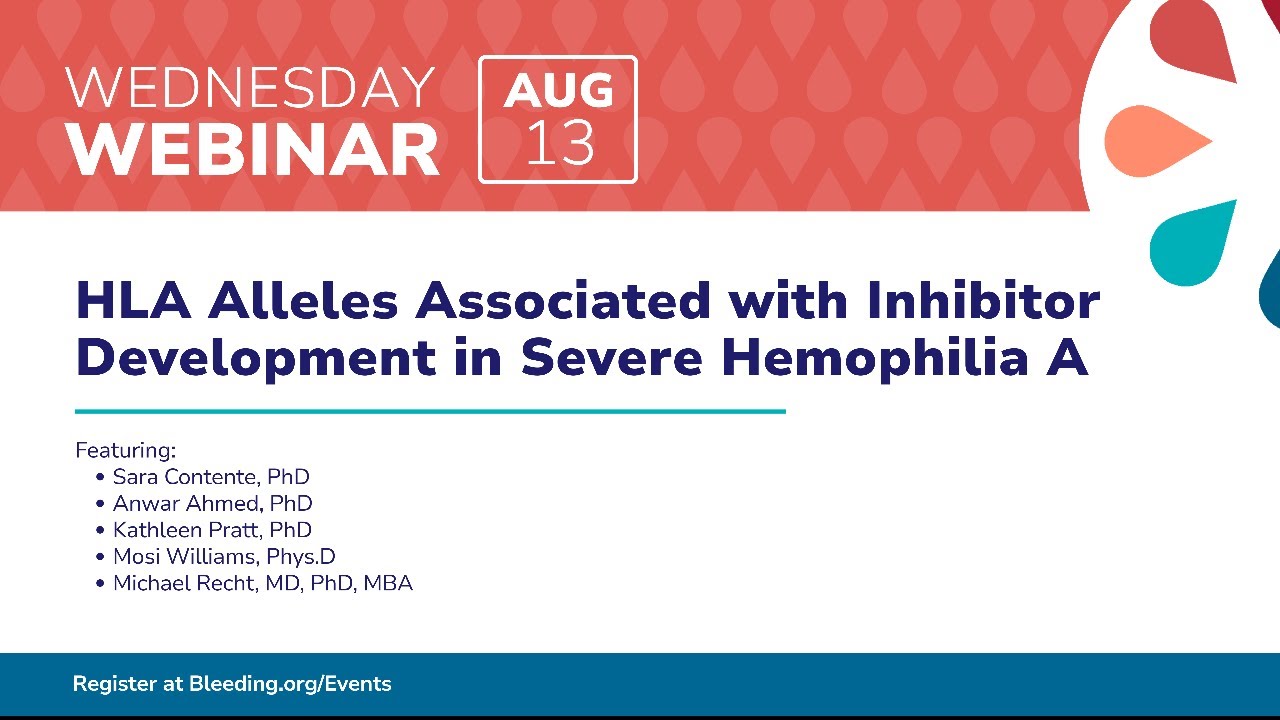 WEDNESDAY WEBINAR

AUG 13

HLA Alleles Associated with Inhibitor Development in Severe Hemophilia A

Featuring:
• Sara Contente, PhD
• Anwar Ahmed, PhD
• Kathleen Pratt, PhD
• Mosi Williams, Phys.D
• Michael Recht, MD, PhD, MBA

Register at Bleeding.org/Events